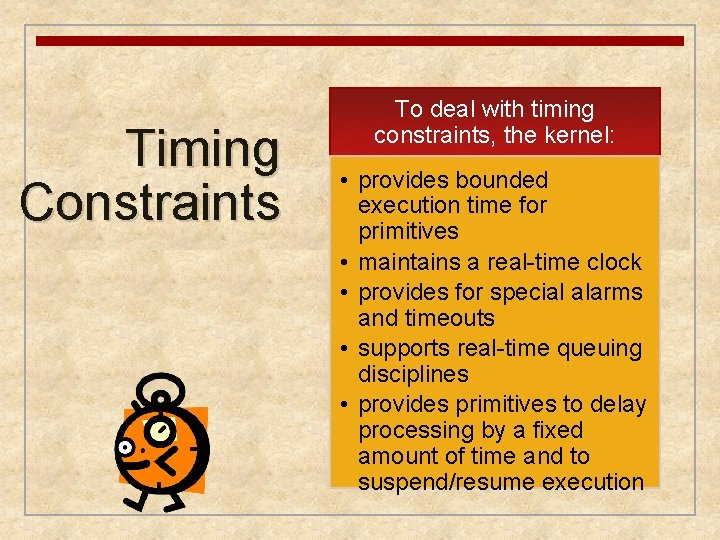 Timing Constraints

To deal with timing constraints, the kernel:

• provides bounded execution time for primitives
• maintains a real-time clock
• provides for special alarms and timeouts
• supports real-time queuing disciplines
• provides primitives to delay processing by a fixed amount of time and to suspend/resume execution